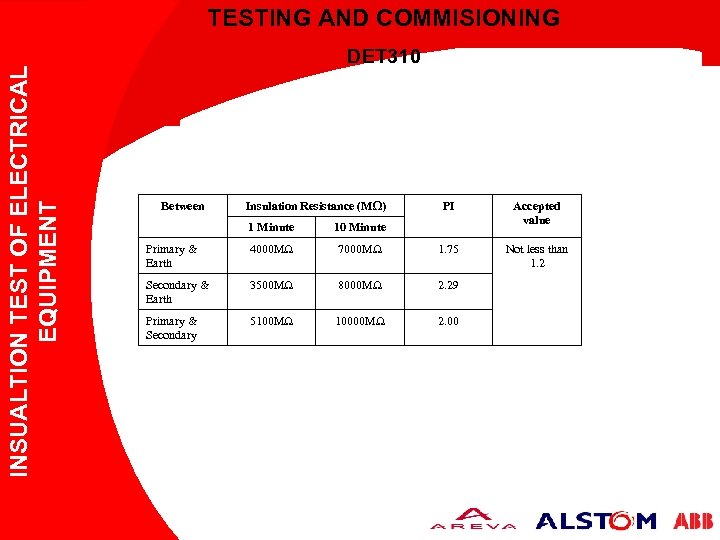 TESTING AND COMMISIONING

DET310

INSUALTION TEST OF ELECTRICAL EQUIPMENT

| Between | Insulation Resistance (MΩ) 1 Minute | Insulation Resistance (MΩ) 10 Minute | PI | Accepted value |
|---|---|---|---|---|
| Primary & Earth | 4000MΩ | 7000MΩ | 1.75 | Not less than 1.2 |
| Secondary & Earth | 3500MΩ | 8000MΩ | 2.29 | |
| Primary & Secondary | 5100MΩ | 10000MΩ | 2.00 | |

AREVA ALSTOM ABB